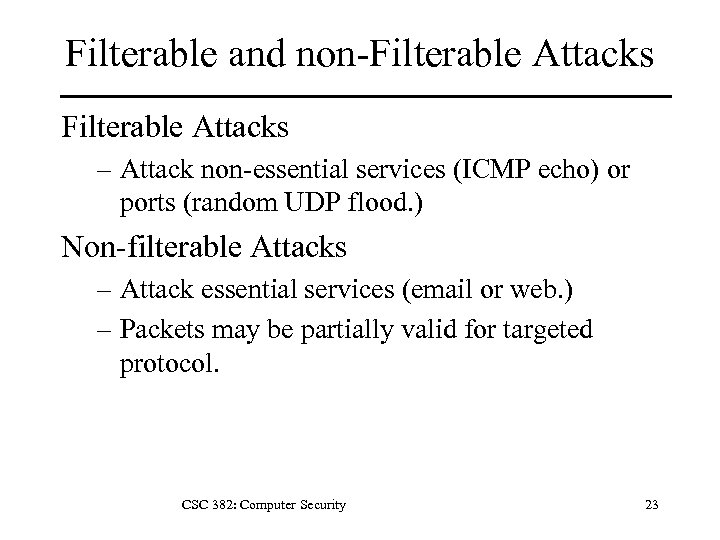 Filterable and non-Filterable Attacks

Filterable Attacks

– Attack non-essential services (ICMP echo) or ports (random UDP flood.)

Non-filterable Attacks

– Attack essential services (email or web.)

– Packets may be partially valid for targeted protocol.

CSC 382: Computer Security

23